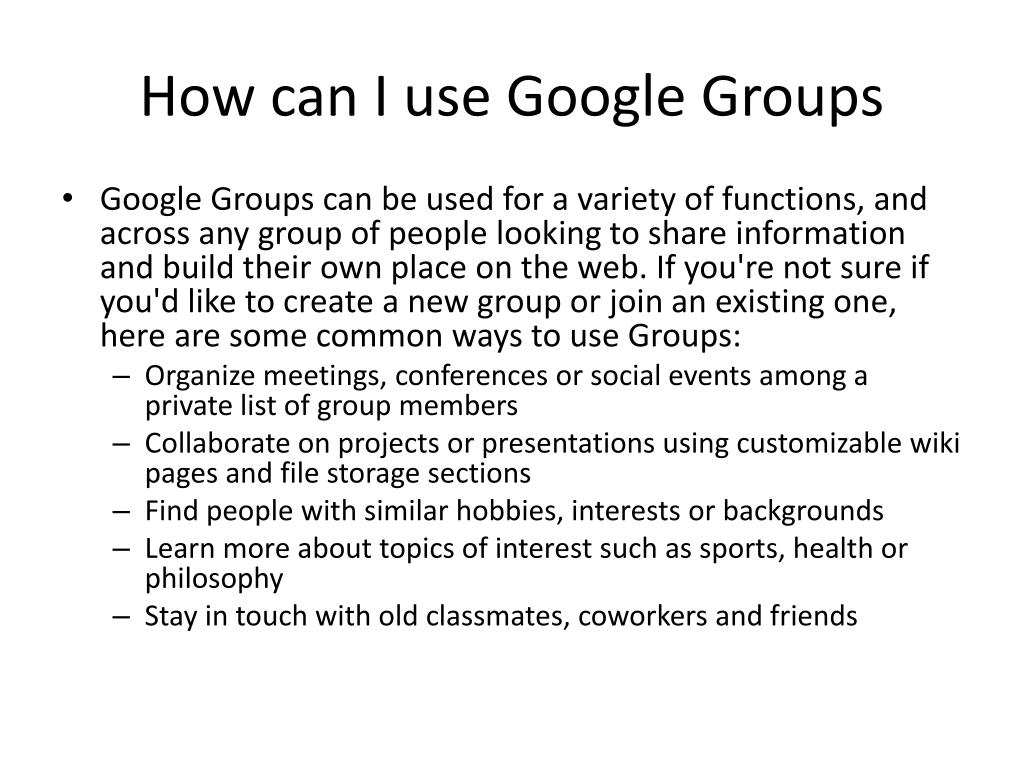 How can I use Google Groups

• Google Groups can be used for a variety of functions, and across any group of people looking to share information and build their own place on the web. If you're not sure if you'd like to create a new group or join an existing one, here are some common ways to use Groups:
– Organize meetings, conferences or social events among a private list of group members
– Collaborate on projects or presentations using customizable wiki pages and file storage sections
– Find people with similar hobbies, interests or backgrounds
– Learn more about topics of interest such as sports, health or philosophy
– Stay in touch with old classmates, coworkers and friends